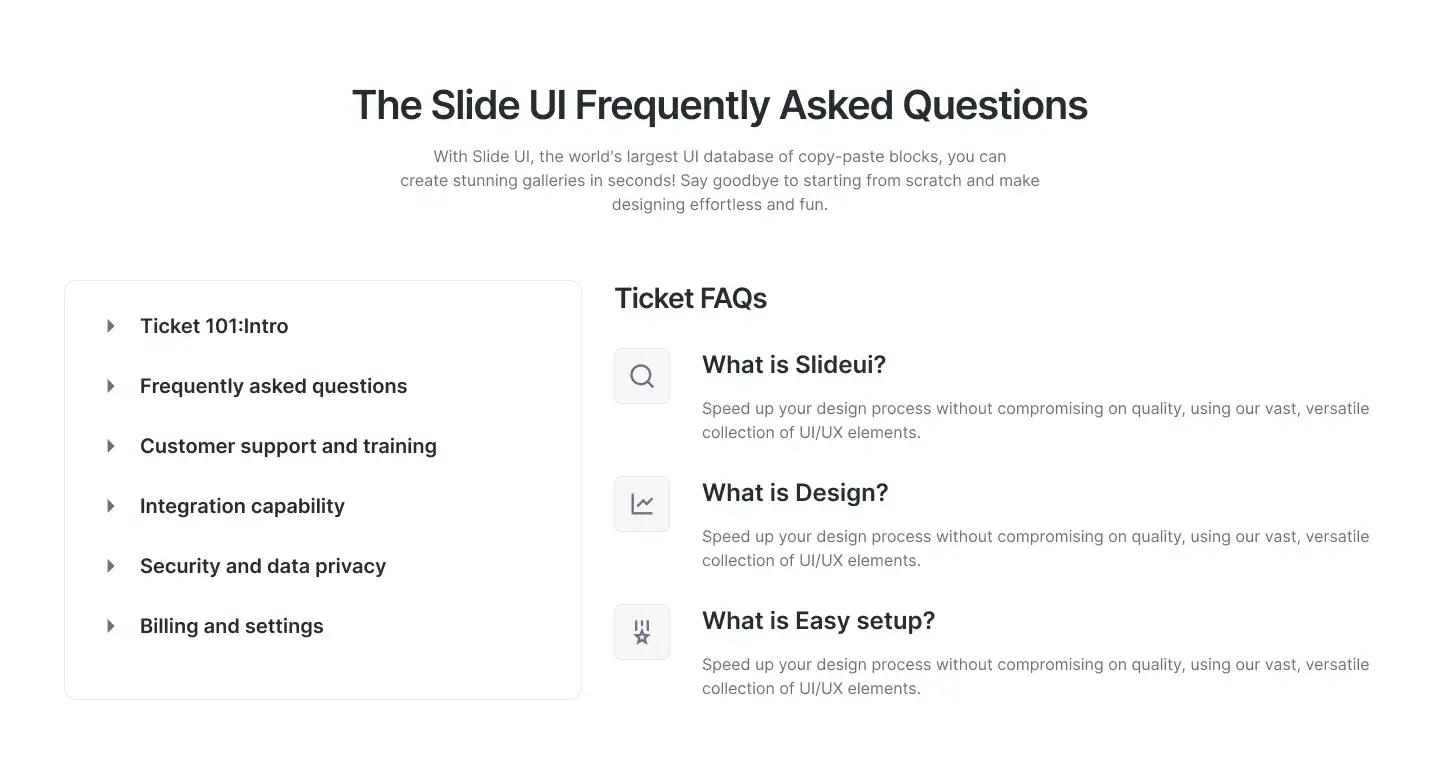 The Slide UI Frequently Asked Questions

With Slide UI, the world's largest UI database of copy-paste blocks, you can create stunning galleries in seconds! Say goodbye to starting from scratch and make designing effortless and fun.

Ticket 101:Intro

Frequently asked questions

Customer support and training

Integration capability

Security and data privacy

Billing and settings

Ticket FAQs

What is Slideui?

Speed up your design process without compromising on quality, using our vast, versatile collection of UI/UX elements.

What is Design?

Speed up your design process without compromising on quality, using our vast, versatile collection of UI/UX elements.

What is Easy setup?

Speed up your design process without compromising on quality, using our vast, versatile collection of UI/UX elements.